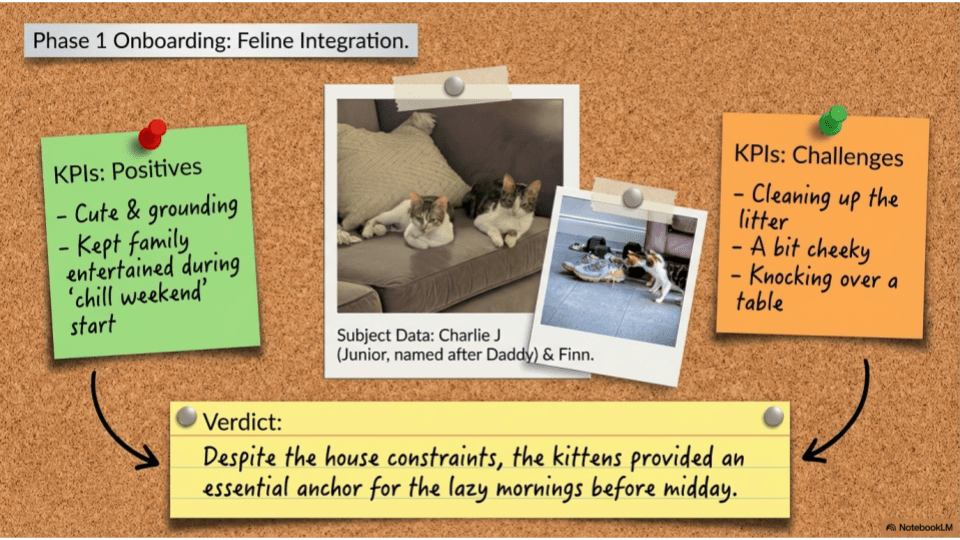 Phase 1 Onboarding: Feline Integration.

KPIs: Positives
- Cute & grounding
- Kept family entertained during 'chill weekend' start

Subject Data: Charlie J (Junior, named after Daddy) & Finn.

KPIs: Challenges
- Cleaning up the litter
- A bit cheeky
- Knocking over a table

Verdict:
Despite the house constraints, the kittens provided an essential anchor for the lazy mornings before midday.

NotebookLM